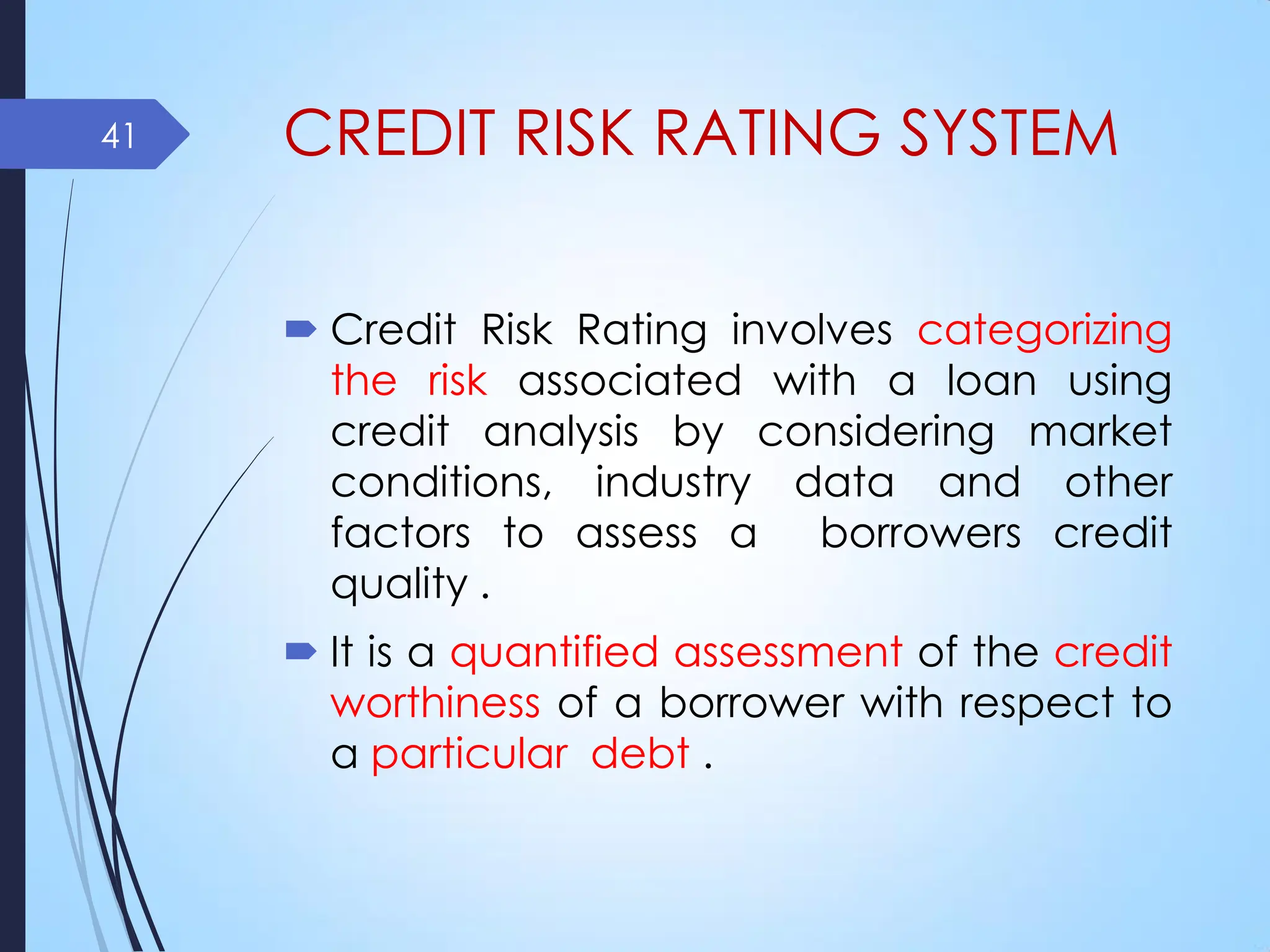 41

CREDIT RISK RATING SYSTEM

Credit Risk Rating involves categorizing the risk associated with a loan using credit analysis by considering market conditions, industry data and other factors to assess a borrowers credit quality .

It is a quantified assessment of the credit worthiness of a borrower with respect to a particular debt .